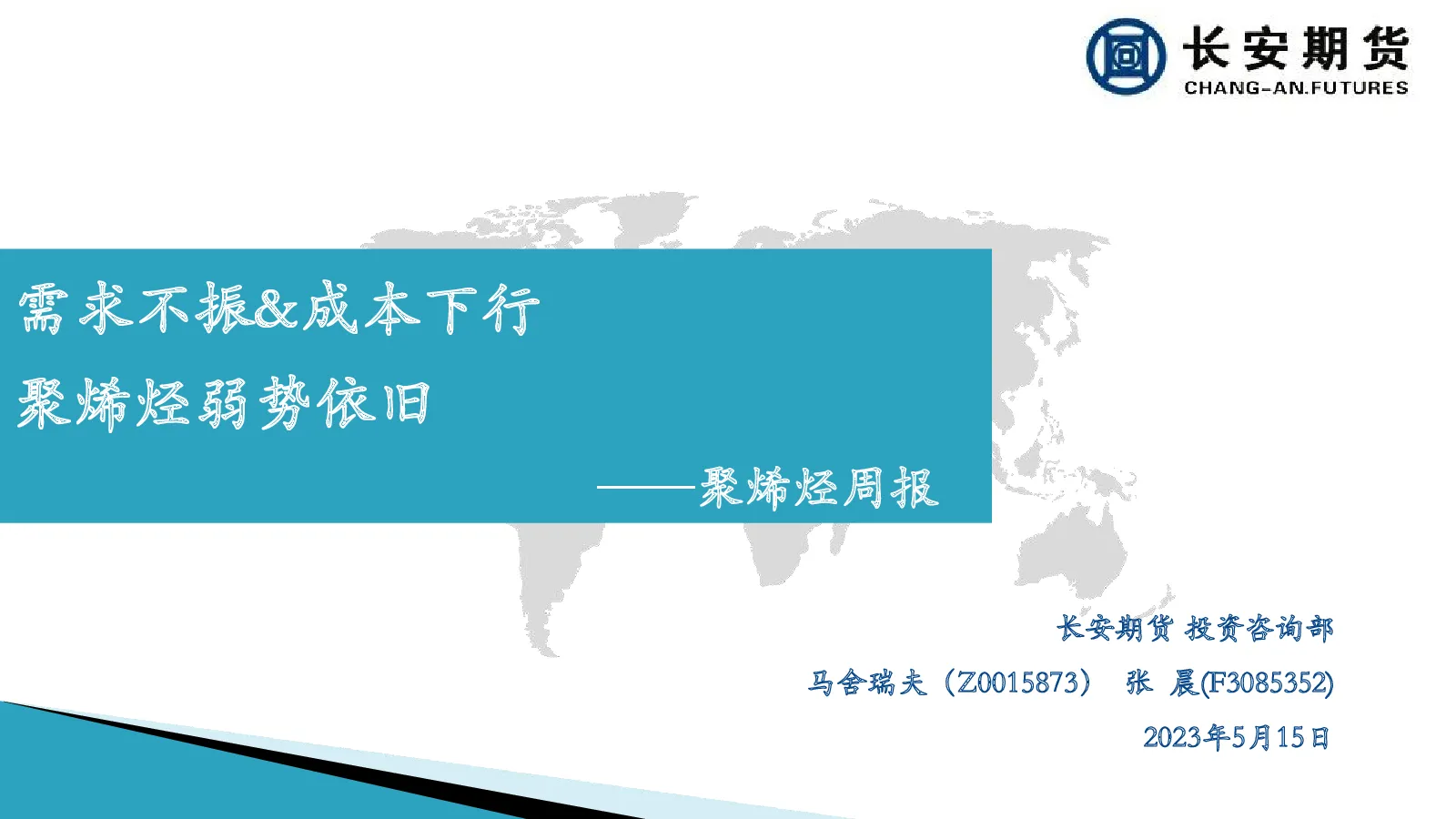 长安期货
CHANG-AN.FUTURES

需求不振&成本下行

聚烯烃弱势依旧

——聚烯烃周报

长安期货 投资咨询部

马舍瑞夫（Z0015873） 张 晨(F3085352)

2023年5月15日